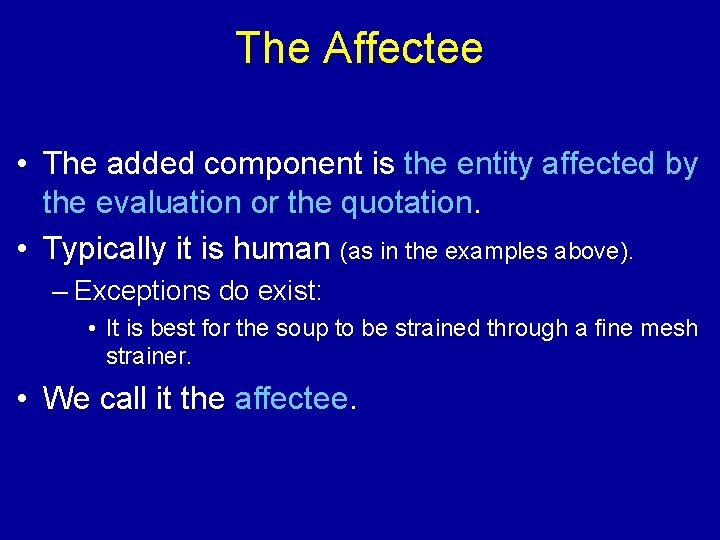 The Affectee

• The added component is the entity affected by the evaluation or the quotation.

• Typically it is human (as in the examples above).

– Exceptions do exist:

• It is best for the soup to be strained through a fine mesh strainer.

• We call it the affectee.